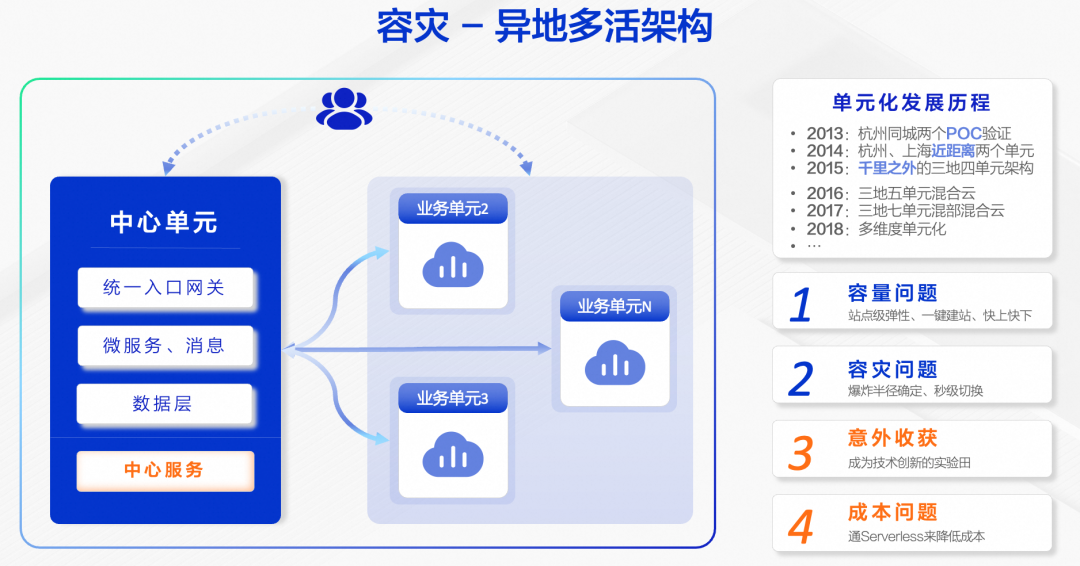 容灾 – 异地多活架构

中心单元

统一入口网关

微服务、消息

数据层

中心服务

业务单元2

业务单元N

业务单元3

单元化发展历程

• 2013：杭州同城两个POC验证
• 2014：杭州、上海近距离两个单元
• 2015：千里之外的三地四单元架构
• 2016：三地五单元混合云
• 2017：三地七单元混部混合云
• 2018：多维度单元化
• …

1 容量问题
站点级弹性、一键建站、快上快下

2 容灾问题
爆炸半径确定、秒级切换

3 意外收获
成为技术创新的实验田

4 成本问题
通Serverless来降低成本